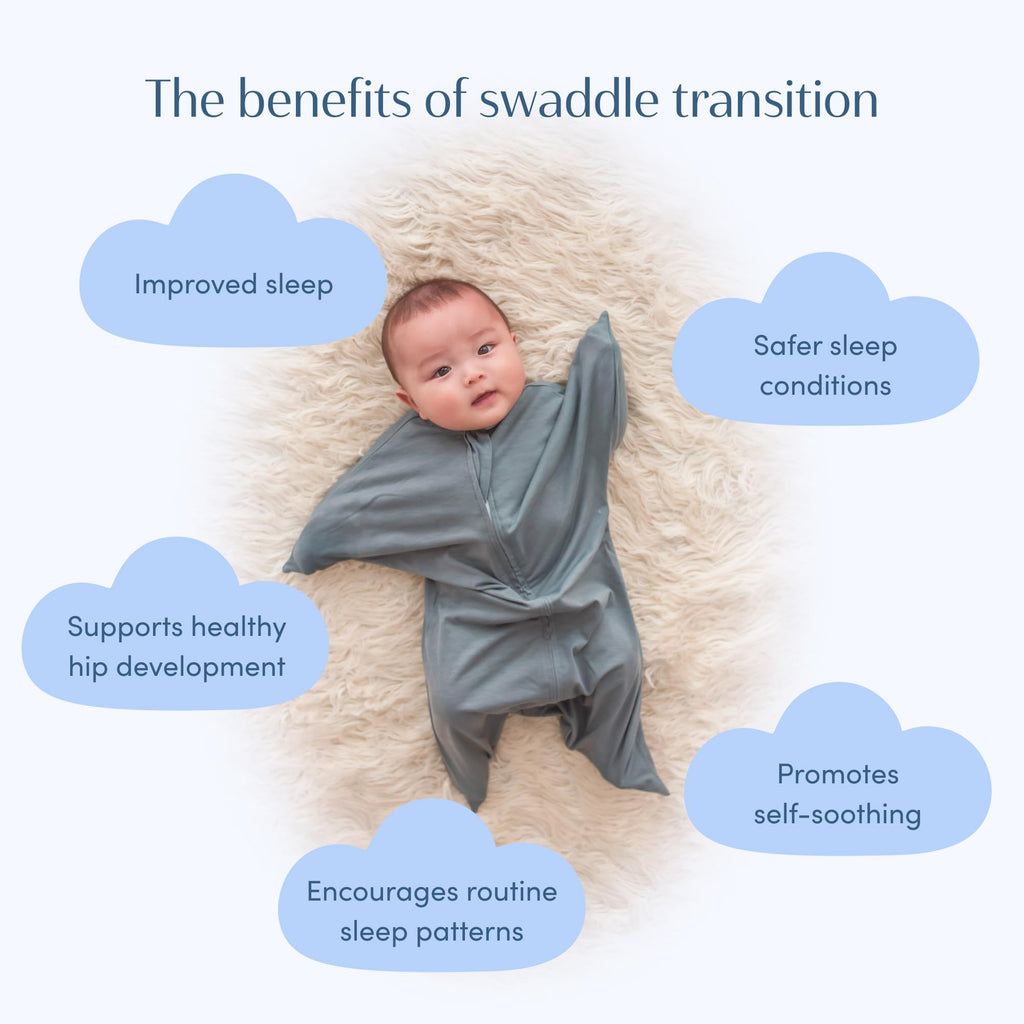 The benefits of swaddle transition

Improved sleep

Safer sleep conditions

Supports healthy hip development

Promotes self-soothing

Encourages routine sleep patterns